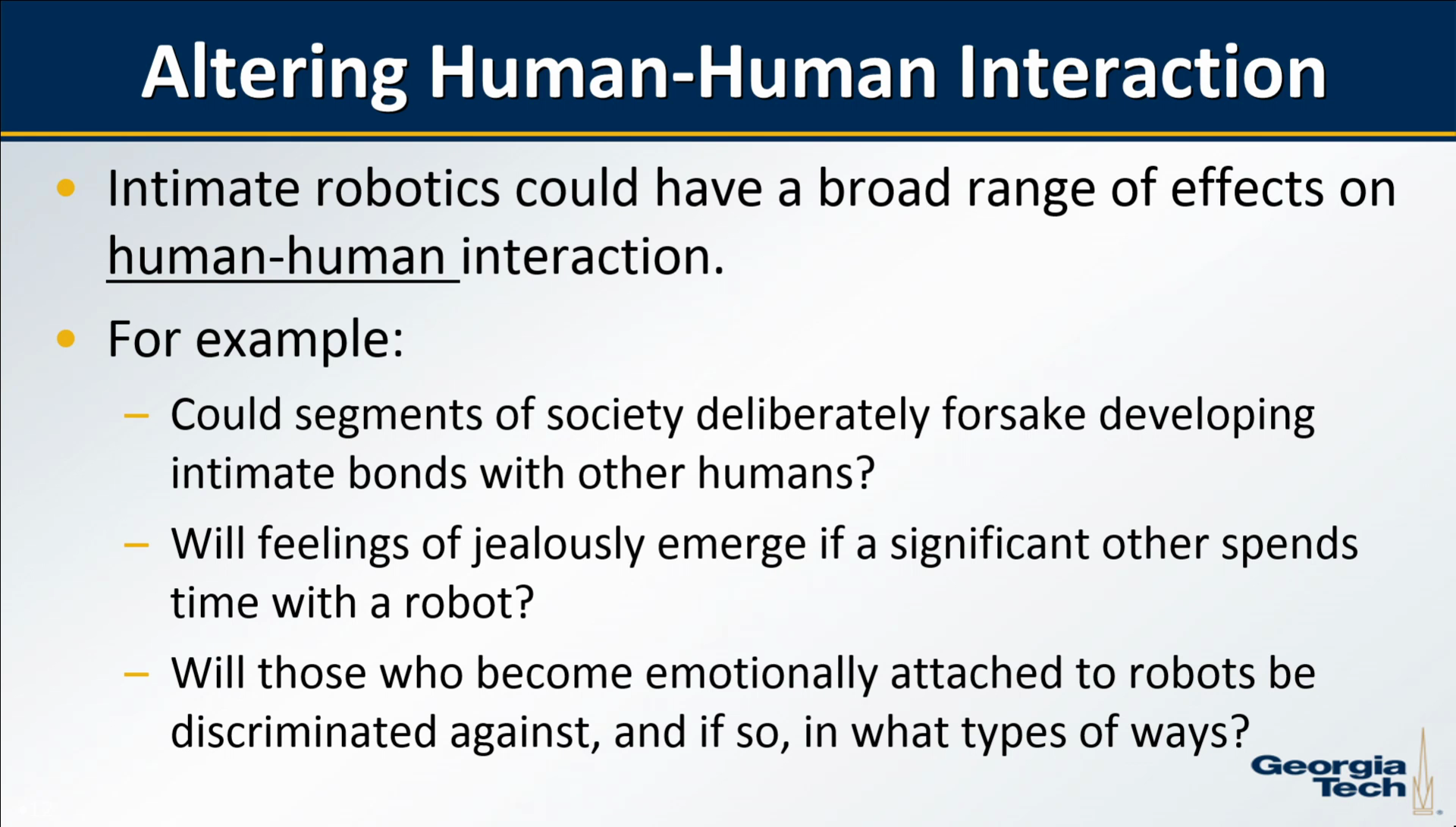 Altering Human-Human Interaction

• Intimate robotics could have a broad range of effects on human-human interaction.

• For example:

– Could segments of society deliberately forsake developing intimate bonds with other humans?

– Will feelings of jealously emerge if a significant other spends time with a robot?

– Will those who become emotionally attached to robots be discriminated against, and if so, in what types of ways?

Georgia Tech